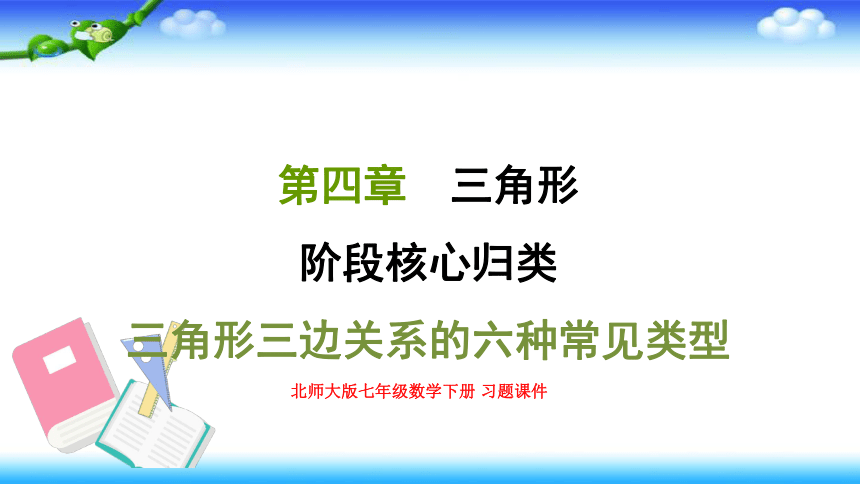 第四章　三角形

阶段核心归类

三角形三边关系的六种常见类型

北师大版七年级数学下册 习题课件